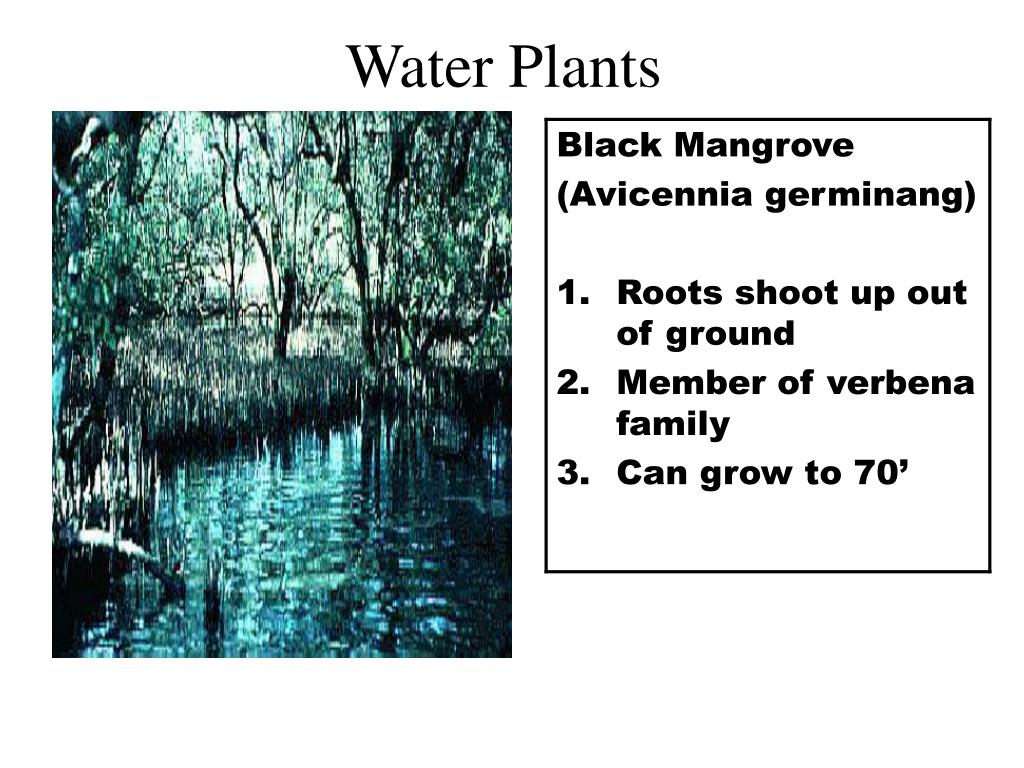 Water Plants

Black Mangrove
(Avicennia germinang)

1. Roots shoot up out of ground
2. Member of verbena family
3. Can grow to 70’